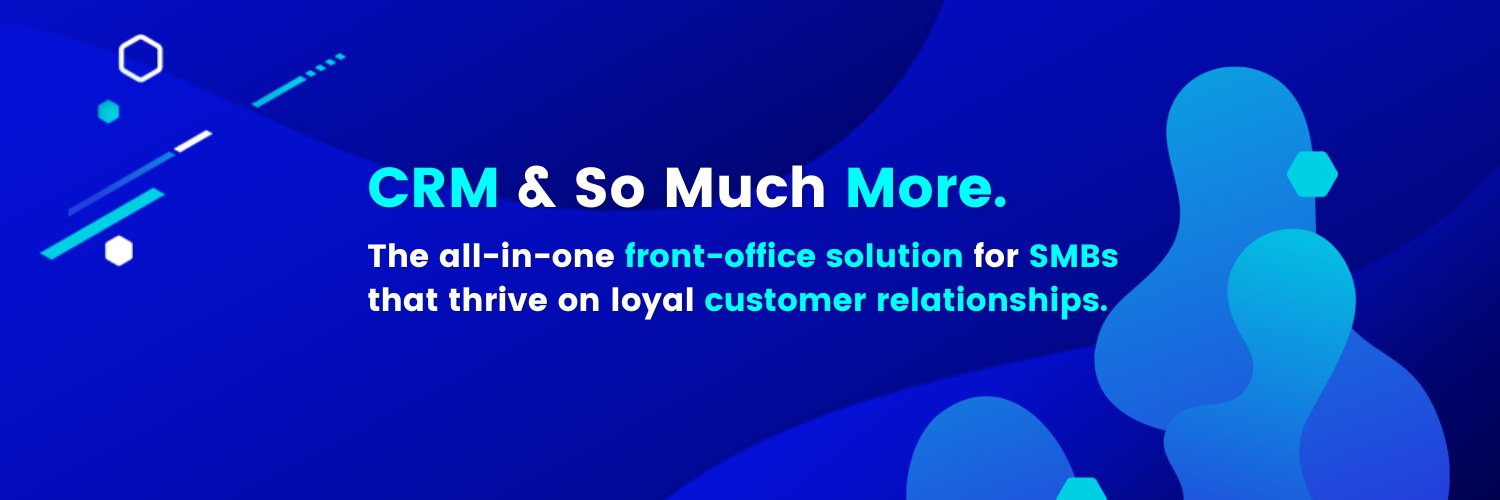 CRM & So Much More.

The all-in-one front-office solution for SMBs that thrive on loyal customer relationships.